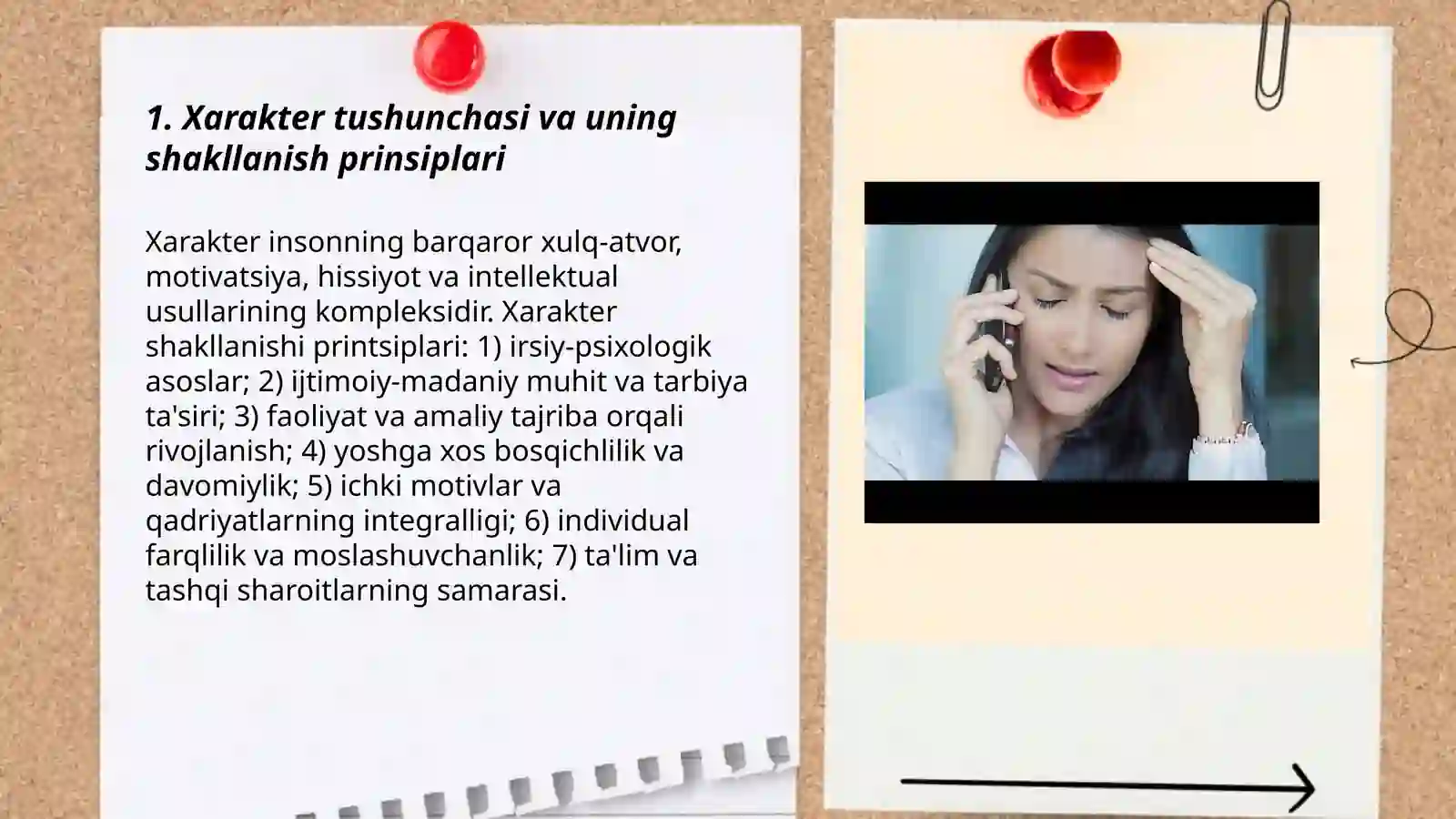 1. Xarakter tushunchasi va uning shakllanish prinsiplari

Xarakter insonning barqaror xulq-atvor, motivatsiya, hissiyot va intellektual usullarining kompleksidir. Xarakter shakllanishi printsiplari: 1) irsiy-psixologik asoslar; 2) ijtimoiy-madaniy muhit va tarbiya ta'siri; 3) faoliyat va amaliy tajriba orqali rivojlanish; 4) yoshga xos bosqichlilik va davomiylik; 5) ichki motivlar va qadriyatlarning integralligi; 6) individual farqlilik va moslashuvchanlik; 7) ta'lim va tashqi sharoitlarning samarasi.